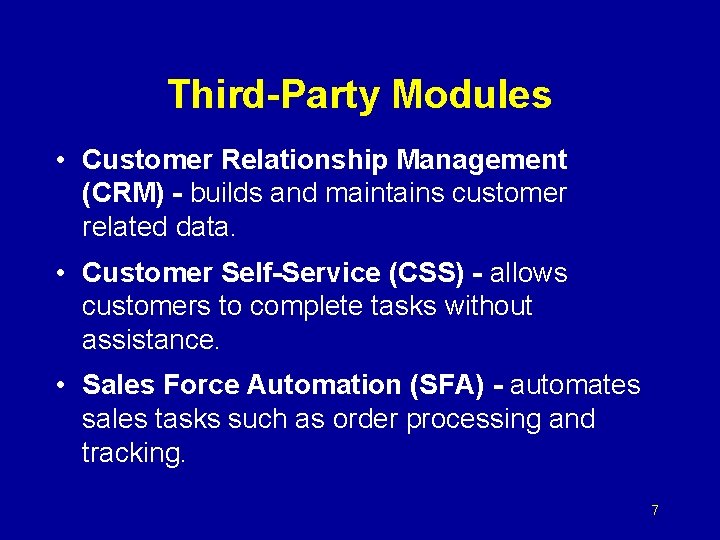 Third-Party Modules

• Customer Relationship Management (CRM) - builds and maintains customer related data.

• Customer Self-Service (CSS) - allows customers to complete tasks without assistance.

• Sales Force Automation (SFA) - automates sales tasks such as order processing and tracking.

7